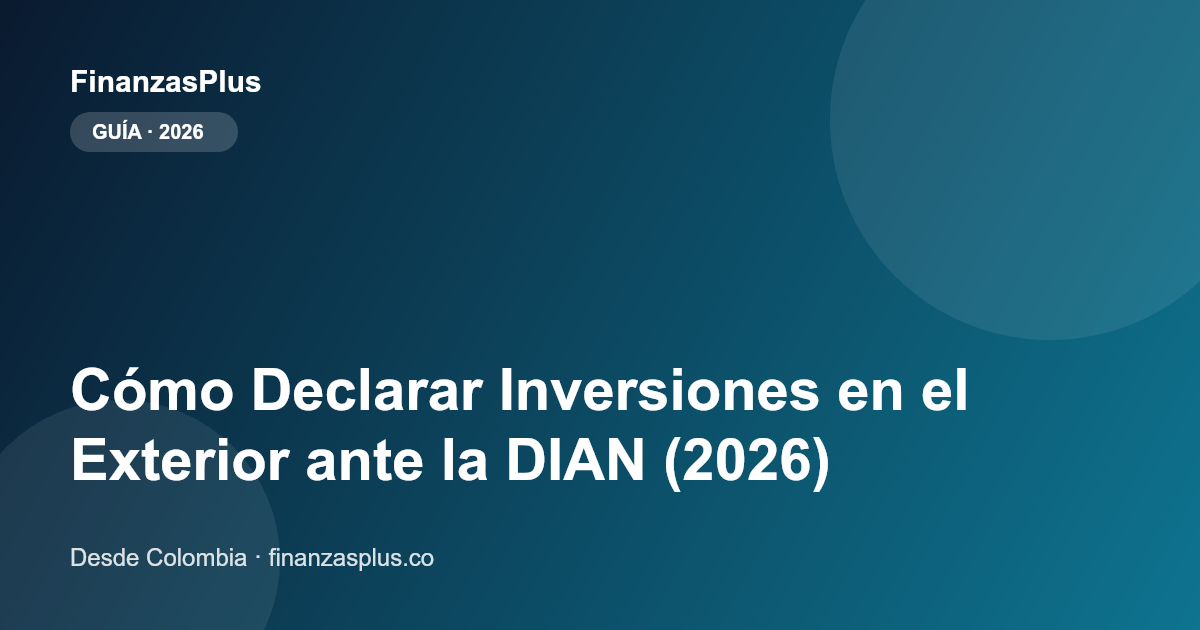 FinanzasPlus

GUÍA · 2026

Cómo Declarar Inversiones en el Exterior ante la DIAN (2026)

Desde Colombia · finanzasplus.co